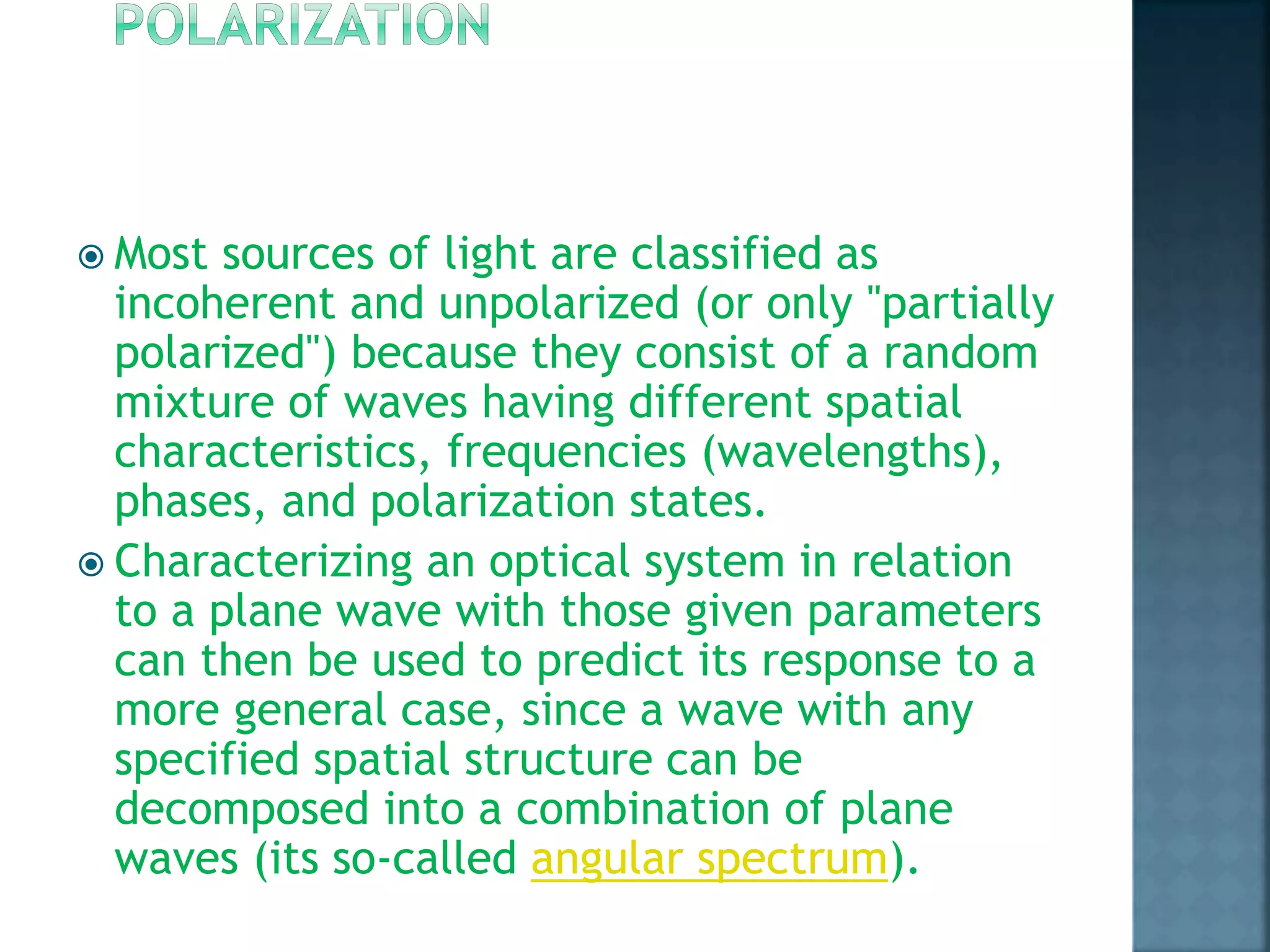 POLARIZATION

Most sources of light are classified as incoherent and unpolarized (or only "partially polarized") because they consist of a random mixture of waves having different spatial characteristics, frequencies (wavelengths), phases, and polarization states.

Characterizing an optical system in relation to a plane wave with those given parameters can then be used to predict its response to a more general case, since a wave with any specified spatial structure can be decomposed into a combination of plane waves (its so-called angular spectrum).